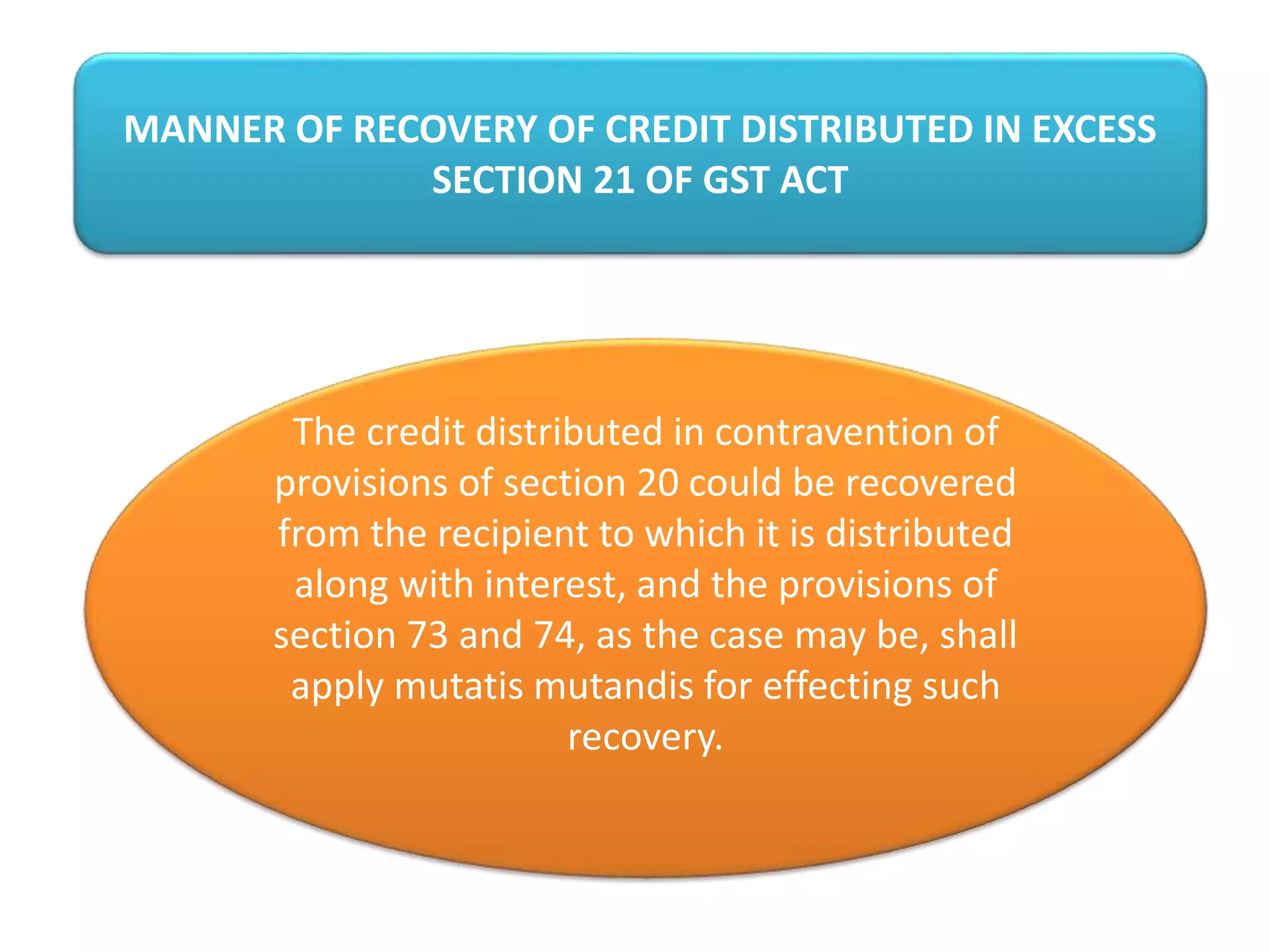 MANNER OF RECOVERY OF CREDIT DISTRIBUTED IN EXCESS
SECTION 21 OF GST ACT

The credit distributed in contravention of provisions of section 20 could be recovered from the recipient to which it is distributed along with interest, and the provisions of section 73 and 74, as the case may be, shall apply mutatis mutandis for effecting such recovery.